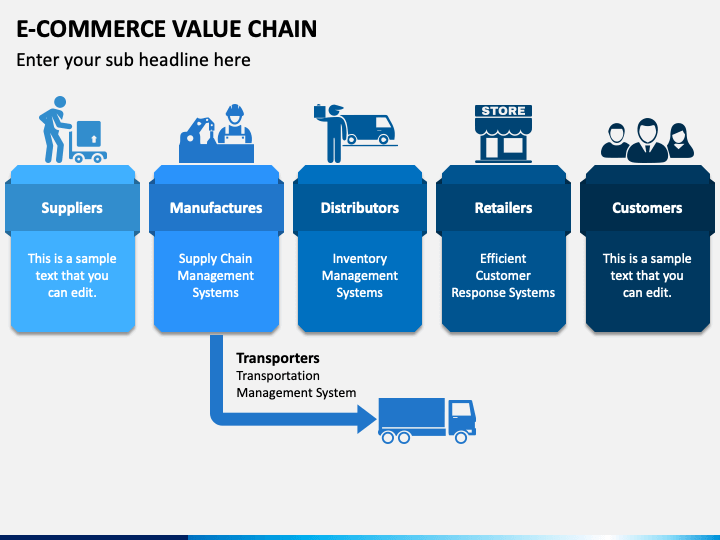 E-COMMERCE VALUE CHAIN

Enter your sub headline here

STORE

Suppliers

This is a sample text that you can edit.

Manufactures

Supply Chain Management Systems

Distributors

Inventory Management Systems

Retailers

Efficient Customer Response Systems

Customers

This is a sample text that you can edit.

Transporters

Transportation Management System